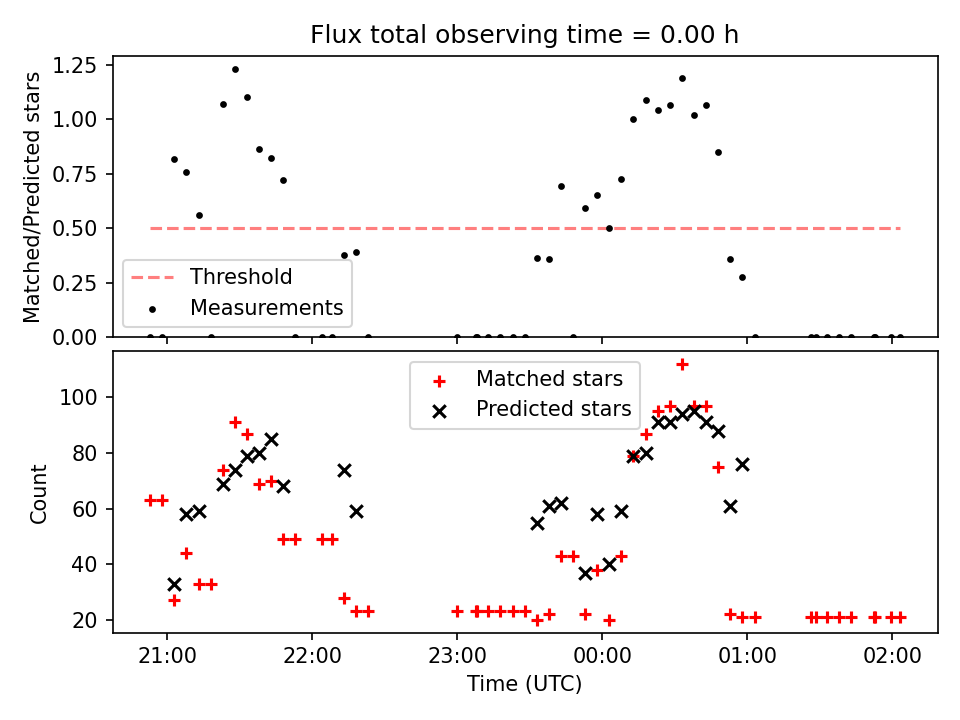 Flux total observing time = 0.00 h

Matched/Predicted stars

1.25
1.00
0.75
0.50
0.25
0.00

Threshold
Measurements

Count

100
80
60
40
20

Matched stars
Predicted stars

21:00
22:00
23:00
00:00
01:00
02:00

Time (UTC)